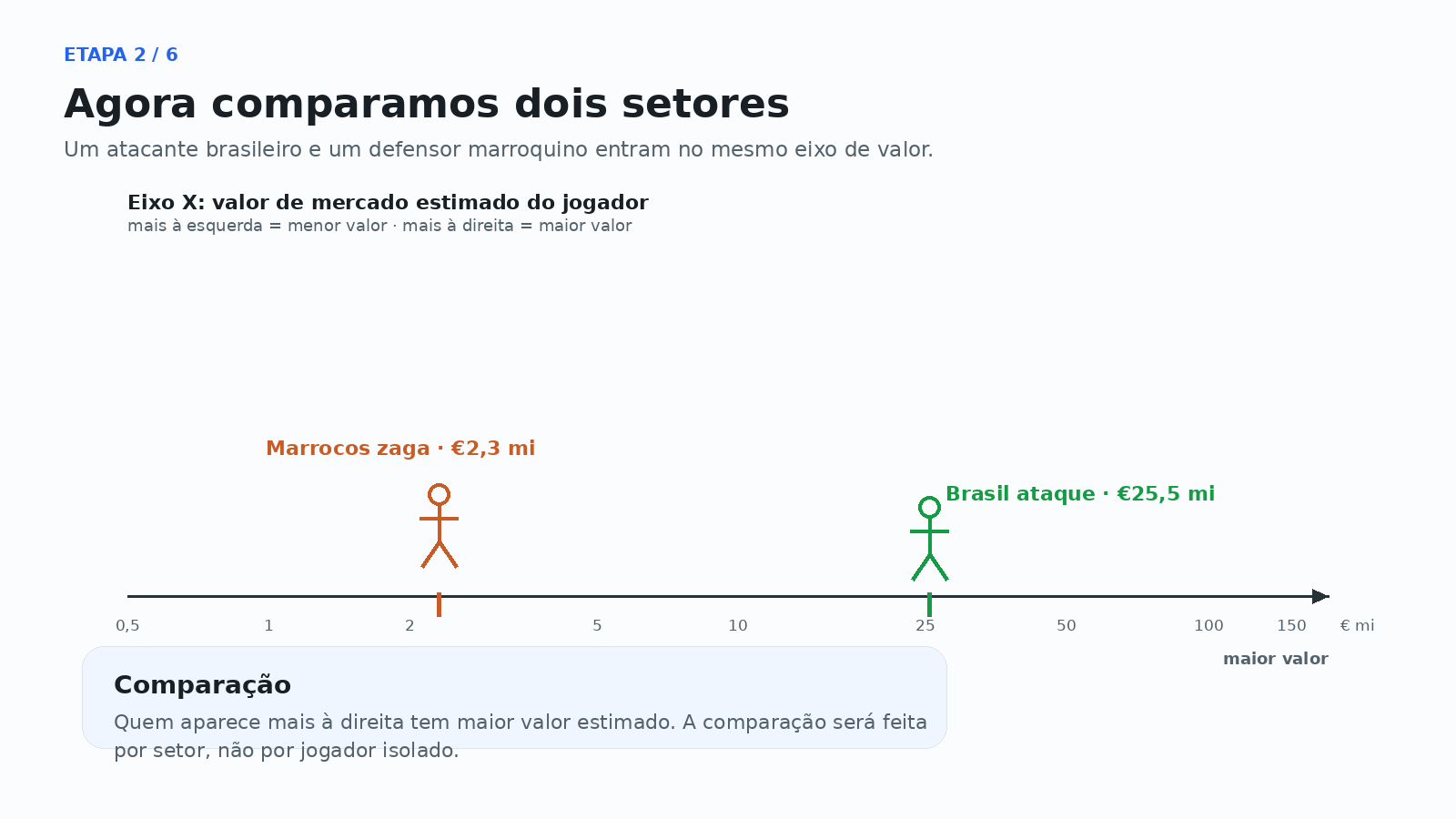 ETAPA 2 / 6

Agora comparamos dois setores

Um atacante brasileiro e um defensor marroquino entram no mesmo eixo de valor.

Eixo X: valor de mercado estimado do jogador
mais à esquerda = menor valor · mais à direita = maior valor

Marrocos zaga · €2,3 mi

Brasil ataque · €25,5 mi

0,5 1 2 5 10 25 50 100 150 € mi

maior valor

Comparação

Quem aparece mais à direita tem maior valor estimado. A comparação será feita por setor, não por jogador isolado.